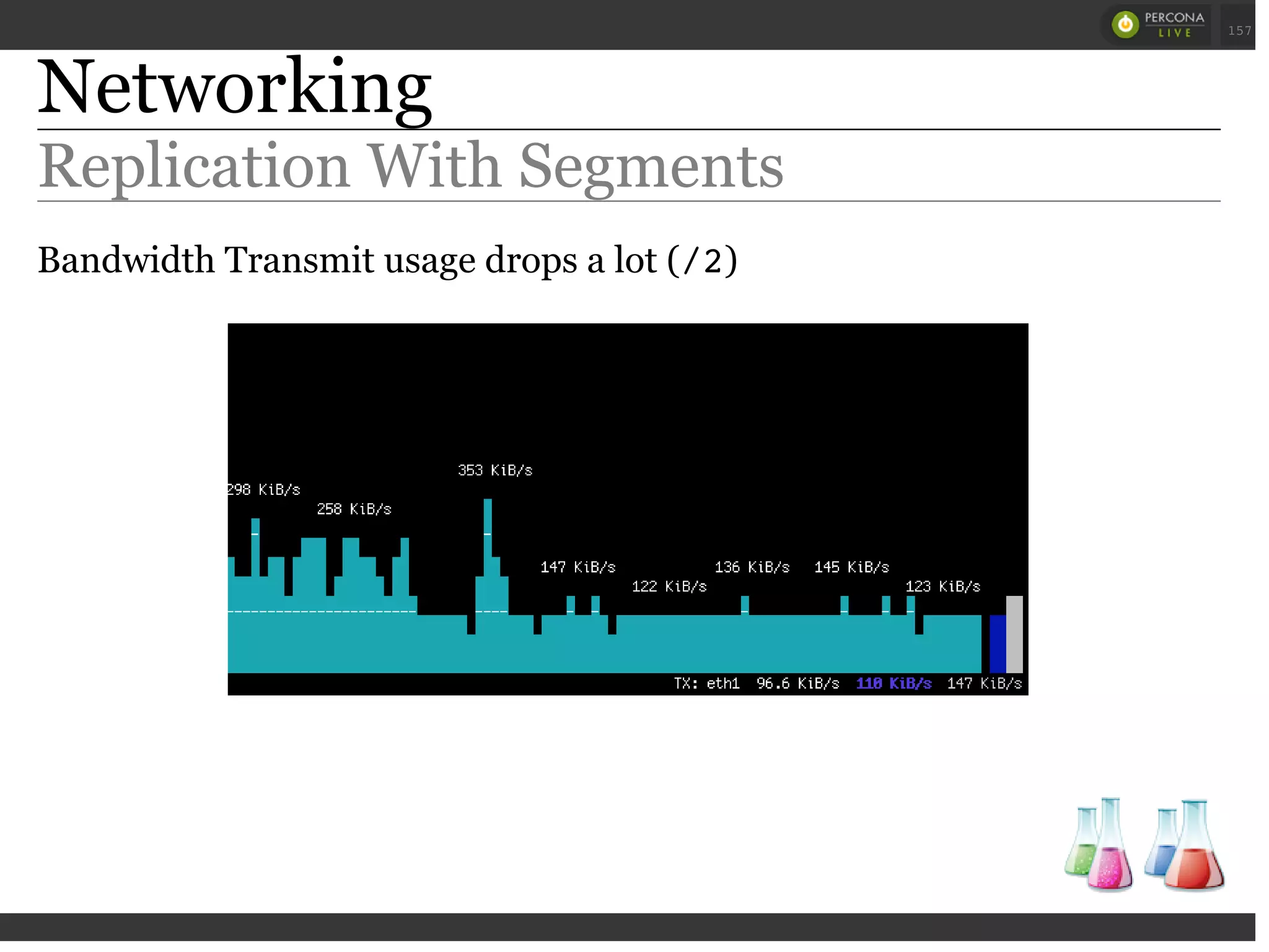 PERCONA LIVE

157

Networking

Replication With Segments

Bandwidth Transmit usage drops a lot (/2)

353 KiB/s

298 KiB/s

258 KiB/s

147 KiB/s

136 KiB/s

145 KiB/s

122 KiB/s

123 KiB/s

TX: eth1 96.6 KiB/s 110 KiB/s 147 KiB/s